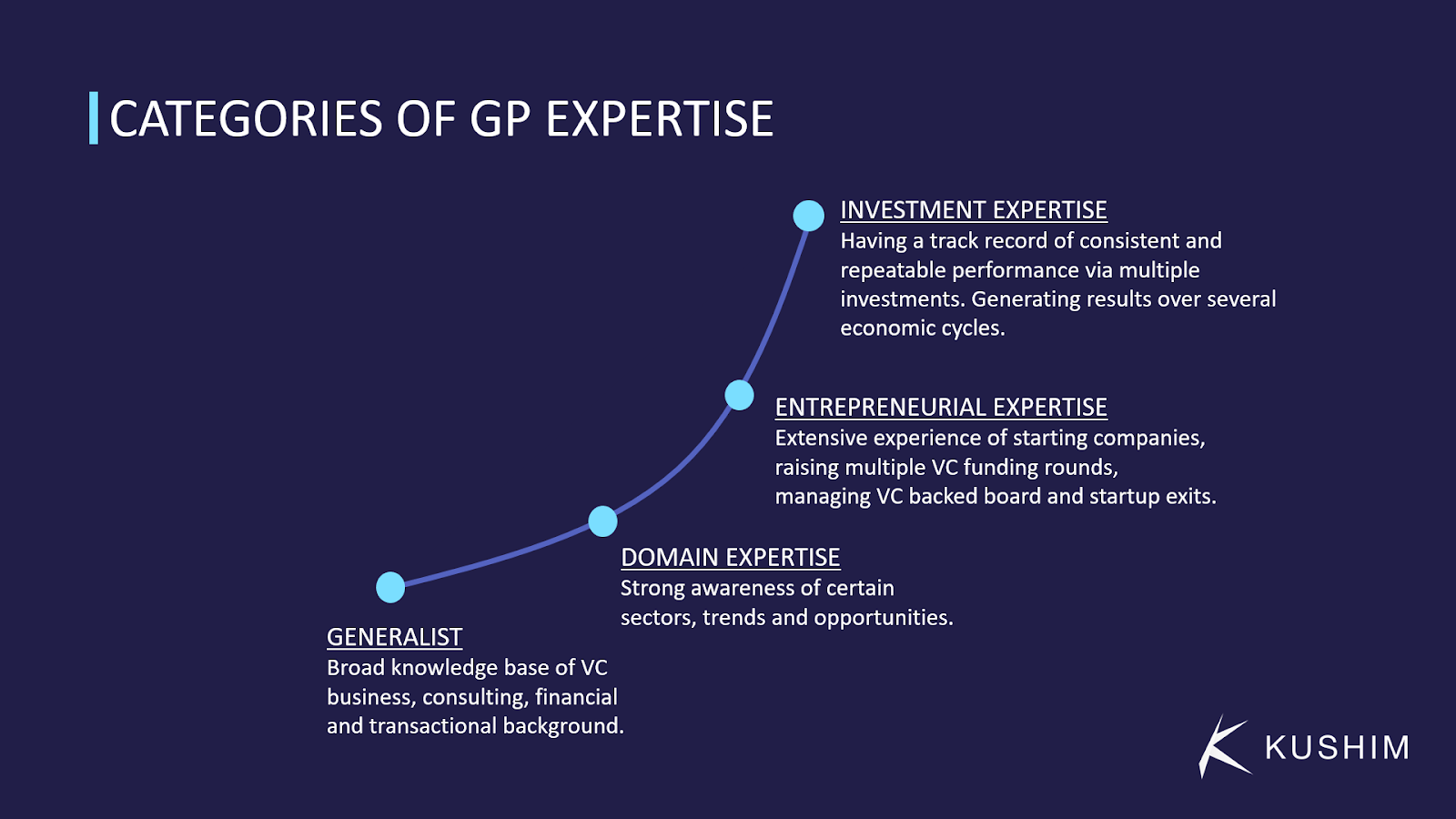 CATEGORIES OF GP EXPERTISE

INVESTMENT EXPERTISE
Having a track record of consistent and repeatable performance via multiple investments. Generating results over several economic cycles.

ENTREPRENEURIAL EXPERTISE
Extensive experience of starting companies, raising multiple VC funding rounds, managing VC backed board and startup exits.

DOMAIN EXPERTISE
Strong awareness of certain sectors, trends and opportunities.

GENERALIST
Broad knowledge base of VC business, consulting, financial and transactional background.

KUSHIM